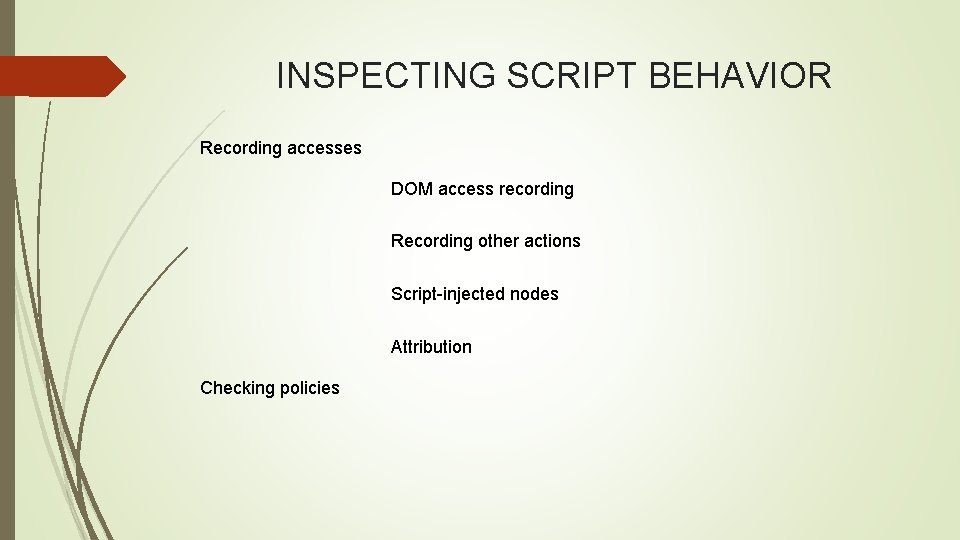 INSPECTING SCRIPT BEHAVIOR

Recording accesses

DOM access recording

Recording other actions

Script-injected nodes

Attribution

Checking policies